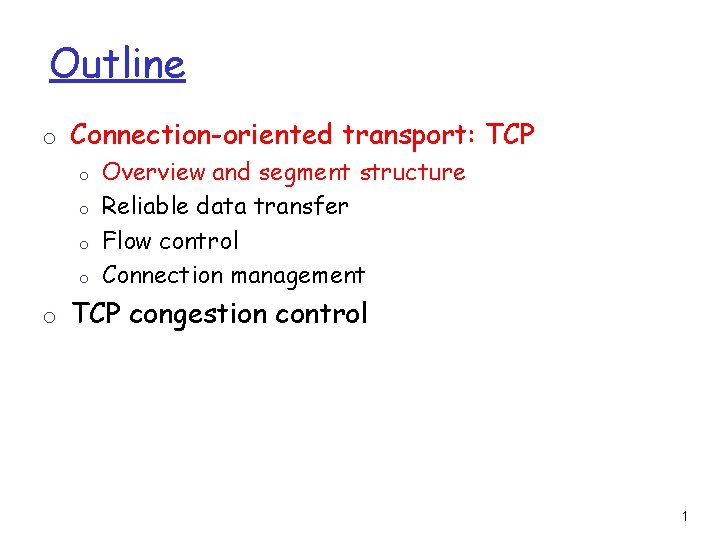 Outline

o Connection-oriented transport: TCP
  o Overview and segment structure
  o Reliable data transfer
  o Flow control
  o Connection management
o TCP congestion control

1